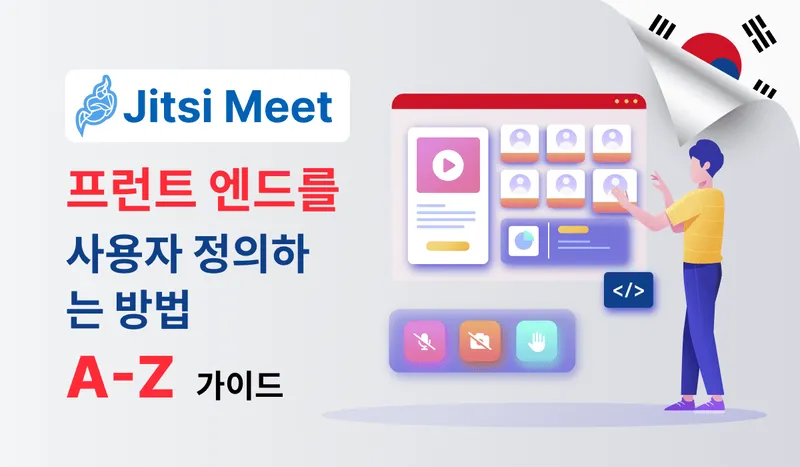 Jitsi Meet

프런트 엔드를 사용자 정의하는 방법

A-Z 가이드

</>